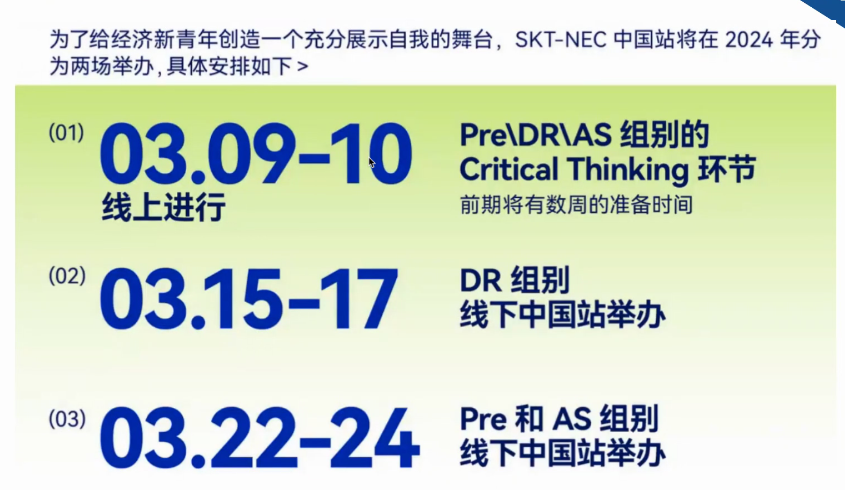 为了给经济新青年创造一个充分展示自我的舞台，SKT-NEC 中国站将在 2024 年分为两场举办，具体安排如下 >

(01) 03.09-10
线上进行

Pre\DR\AS 组别的 Critical Thinking 环节
前期将有数周的准备时间

(02) 03.15-17

DR 组别
线下中国站举办

(03) 03.22-24

Pre 和 AS 组别
线下中国站举办